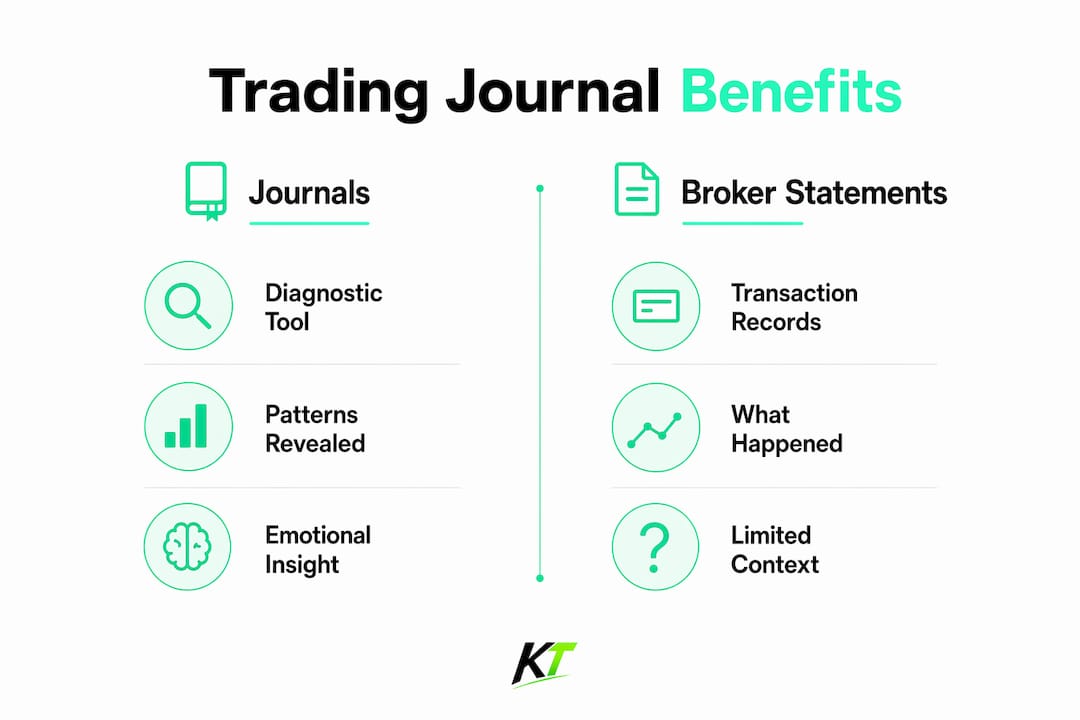 Trading Journal Benefits

Journals

Diagnostic Tool

Patterns Revealed

Emotional Insight

Broker Statements

Transaction Records

What Happened

Limited Context

KT